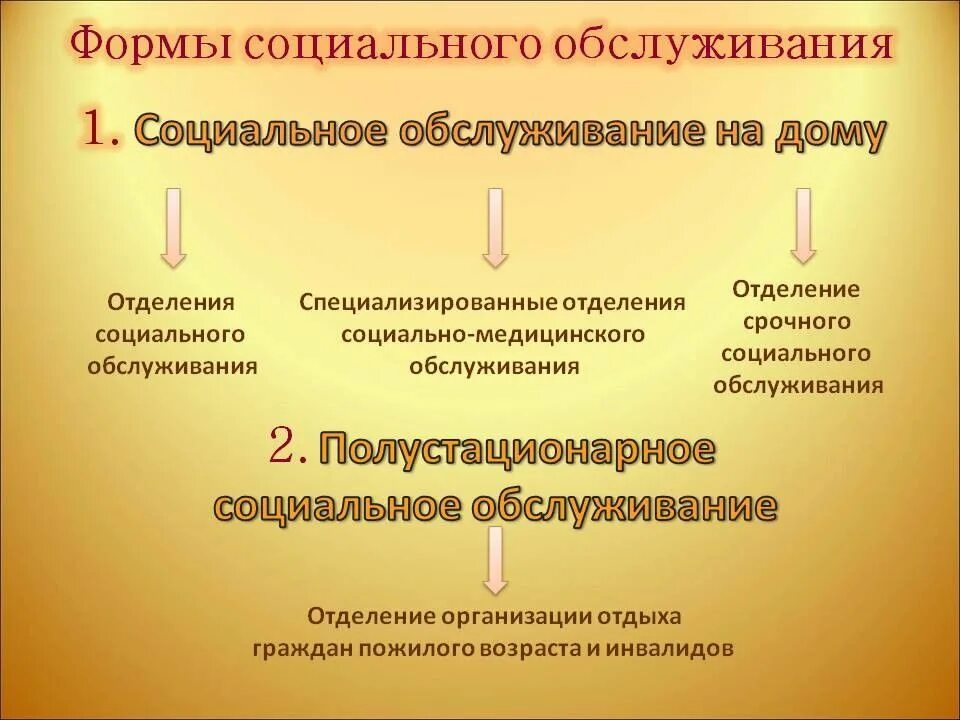 Формы социального обслуживания

1. Социальное обслуживание на дому

Отделения социального обслуживания

Специализированные отделения социально-медицинского обслуживания

Отделение срочного социального обслуживания

2. Полустационарное социальное обслуживание

Отделение организации отдыха граждан пожилого возраста и инвалидов